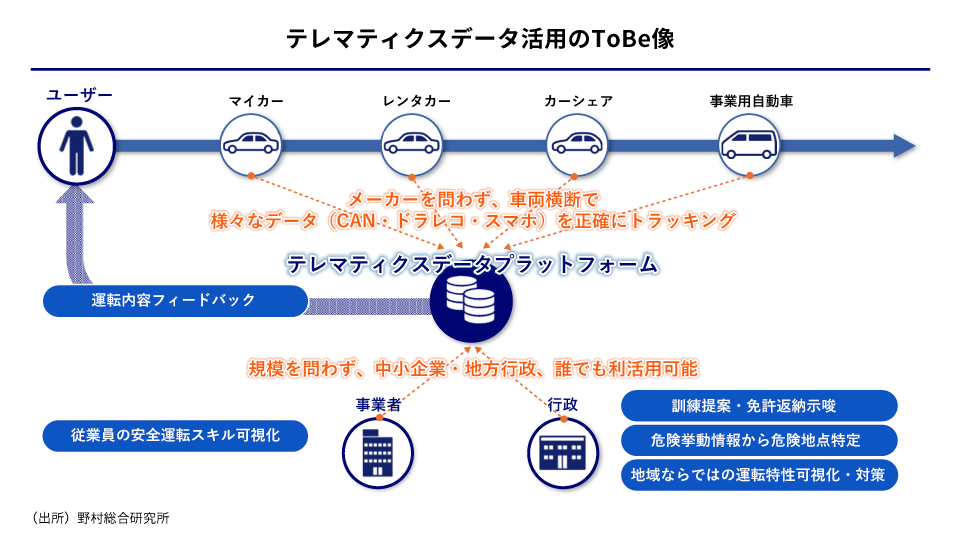 テレマティクスデータ活用のToBe像

ユーザー

マイカー

レンタカー

カーシェア

事業用自動車

メーカーを問わず、車両横断で
様々なデータ（CAN・ドラレコ・スマホ）を正確にトラッキング

テレマティクスデータプラットフォーム

運転内容フィードバック

規模を問わず、中小企業・地方行政、誰でも利活用可能

事業者

行政

従業員の安全運転スキル可視化

訓練提案・免許返納示唆

危険挙動情報から危険地点特定

地域ならではの運転特性可視化・対策

（出所）野村総合研究所